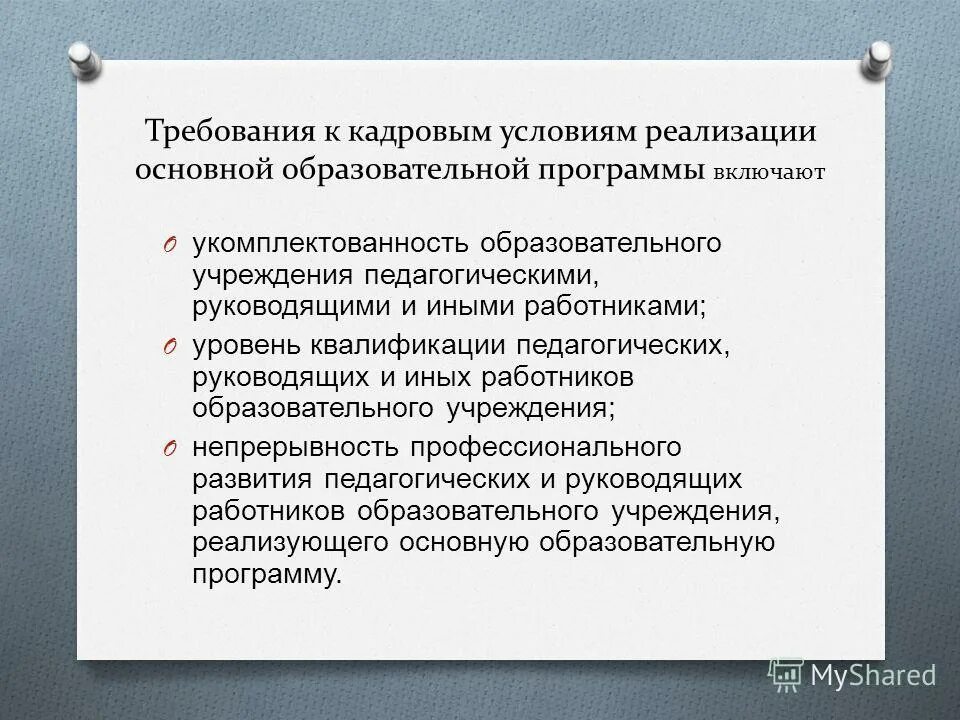 Требования к кадровым условиям реализации основной образовательной программы включают

O укомплектованность образовательного учреждения педагогическими, руководящими и иными работниками;

O уровень квалификации педагогических, руководящих и иных работников образовательного учреждения;

O непрерывность профессионального развития педагогических и руководящих работников образовательного учреждения, реализующего основную образовательную программу.

MyShared